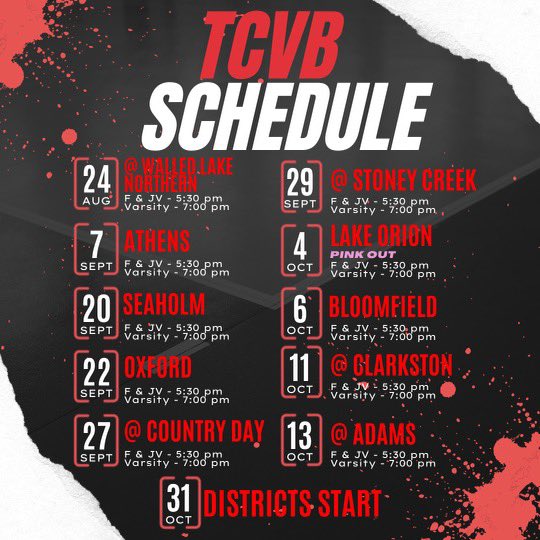 TCVB
SCHEDULE

24
AUG
@ WALLED LAKE NORTHERN
F & JV - 5:30 pm
Varsity - 7:00 pm

7
SEPT
ATHENS
F & JV - 5:30 pm
Varsity - 7:00 pm

20
SEPT
SEAHOLM
F & JV - 5:30 pm
Varsity - 7:00 pm

22
SEPT
OXFORD
F & JV - 5:30 pm
Varsity - 7:00 pm

27
SEPT
@ COUNTRY DAY
F & JV - 5:30 pm
Varsity - 7:00 pm

29
SEPT
@ STONEY CREEK
F & JV - 5:30 pm
Varsity - 7:00 pm

4
OCT
LAKE ORION
PINK OUT
F & JV - 5:30 pm
Varsity - 7:00 pm

6
OCT
BLOOMFIELD
F & JV - 5:30 pm
Varsity - 7:00 pm

11
OCT
@ CLARKSTON
F & JV - 5:30 pm
Varsity - 7:00 pm

13
OCT
@ ADAMS
F & JV - 5:30 pm
Varsity - 7:00 pm

31
OCT
DISTRICTS START